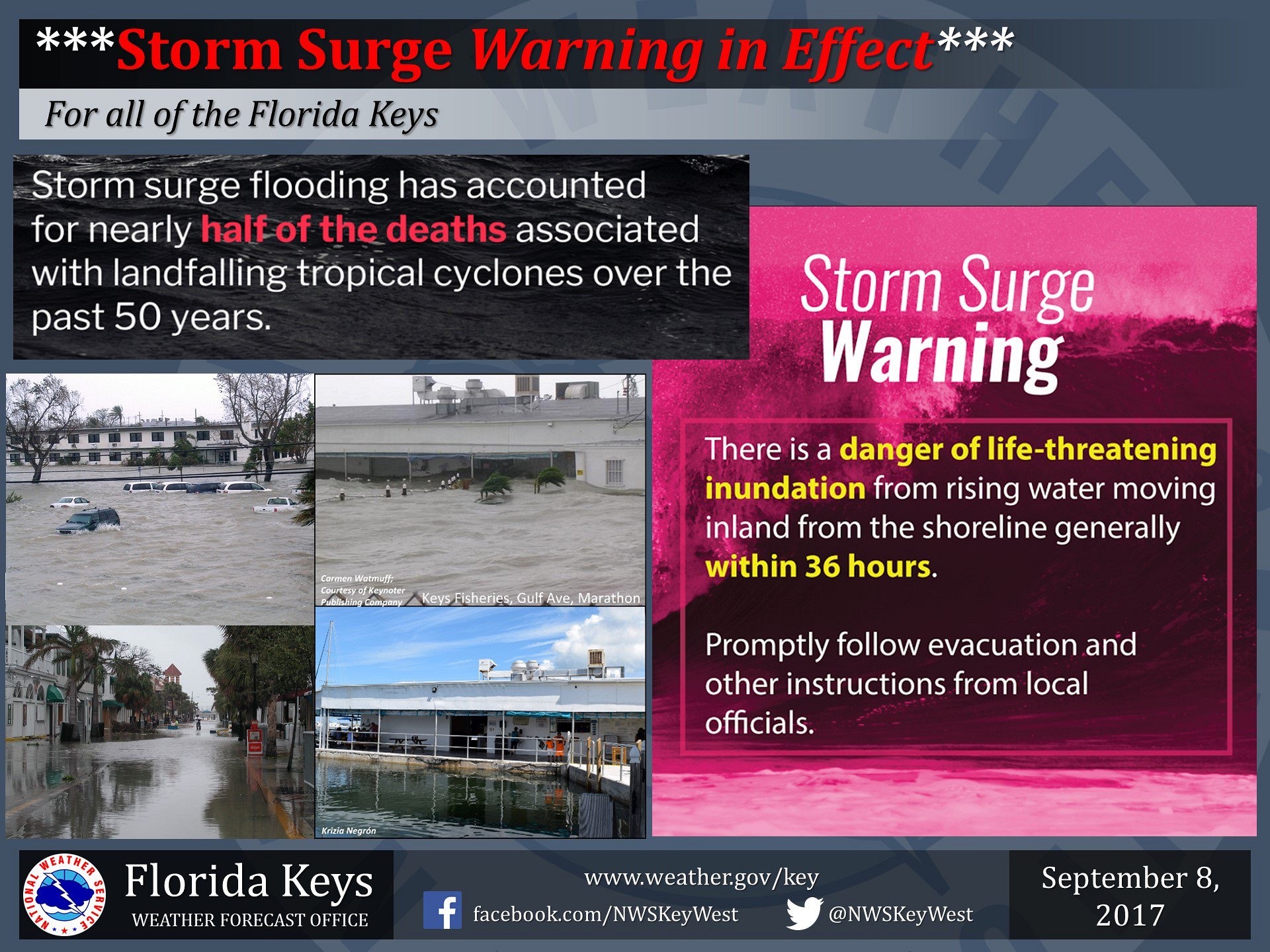 ***Storm Surge Warning in Effect***

For all of the Florida Keys

Storm surge flooding has accounted for nearly half of the deaths associated with landfalling tropical cyclones over the past 50 years.

Carmen Watmuff; Courtesy of Keynoter Publishing Company

Keys Fisheries, Gulf Ave, Marathon

Krizia Negrón

Storm Surge Warning

There is a danger of life-threatening inundation from rising water moving inland from the shoreline generally within 36 hours.

Promptly follow evacuation and other instructions from local officials.

NATIONAL WEATHER SERVICE

Florida Keys
WEATHER FORECAST OFFICE

www.weather.gov/key

facebook.com/NWSKeyWest

@NWSKeyWest

September 8, 2017